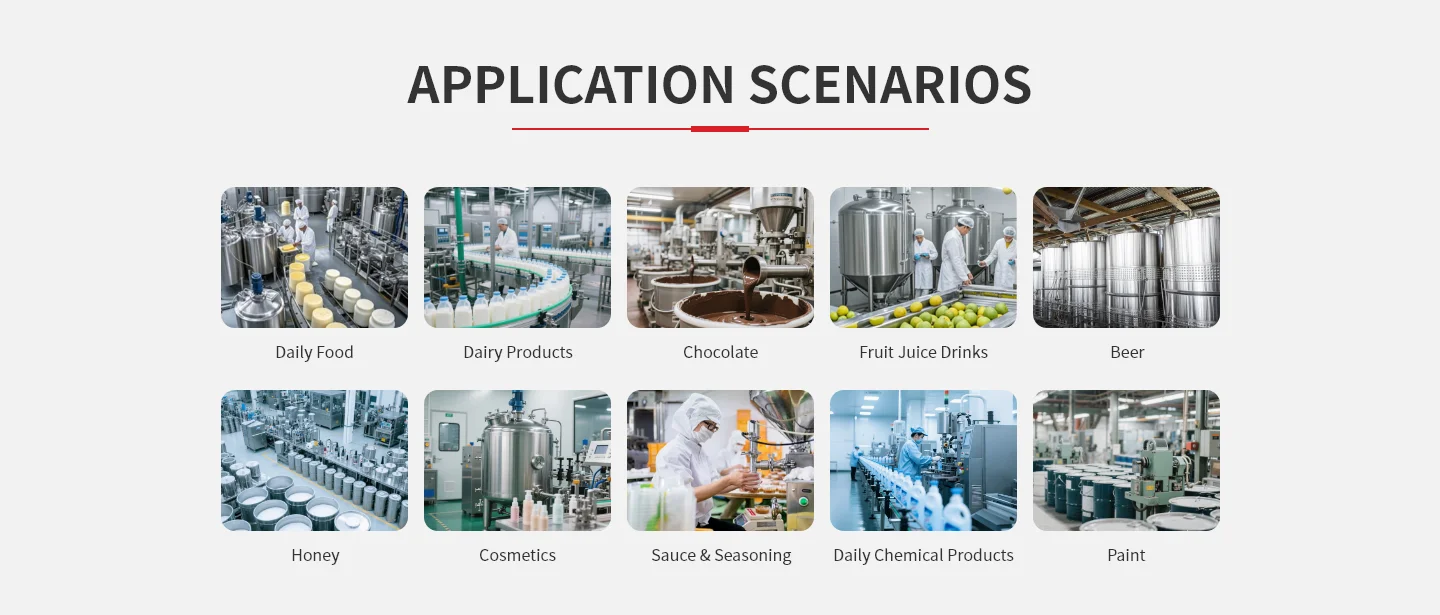 APPLICATION SCENARIOS

Daily Food
Dairy Products
Chocolate
Fruit Juice Drinks
Beer

Honey
Cosmetics
Sauce & Seasoning
Daily Chemical Products
Paint